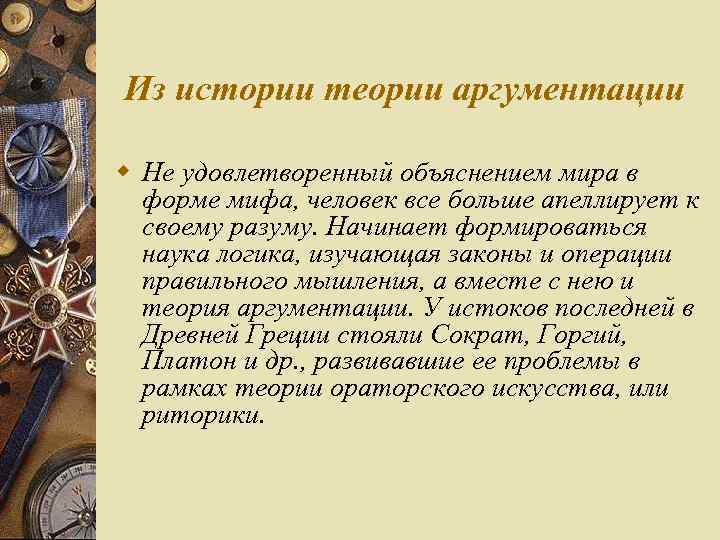 Из истории теории аргументации

Не удовлетворенный объяснением мира в форме мифа, человек все больше апеллирует к своему разуму. Начинает формироваться наука логика, изучающая законы и операции правильного мышления, а вместе с нею и теория аргументации. У истоков последней в Древней Греции стояли Сократ, Горгий, Платон и др., развивавшие ее проблемы в рамках теории ораторского искусства, или риторики.